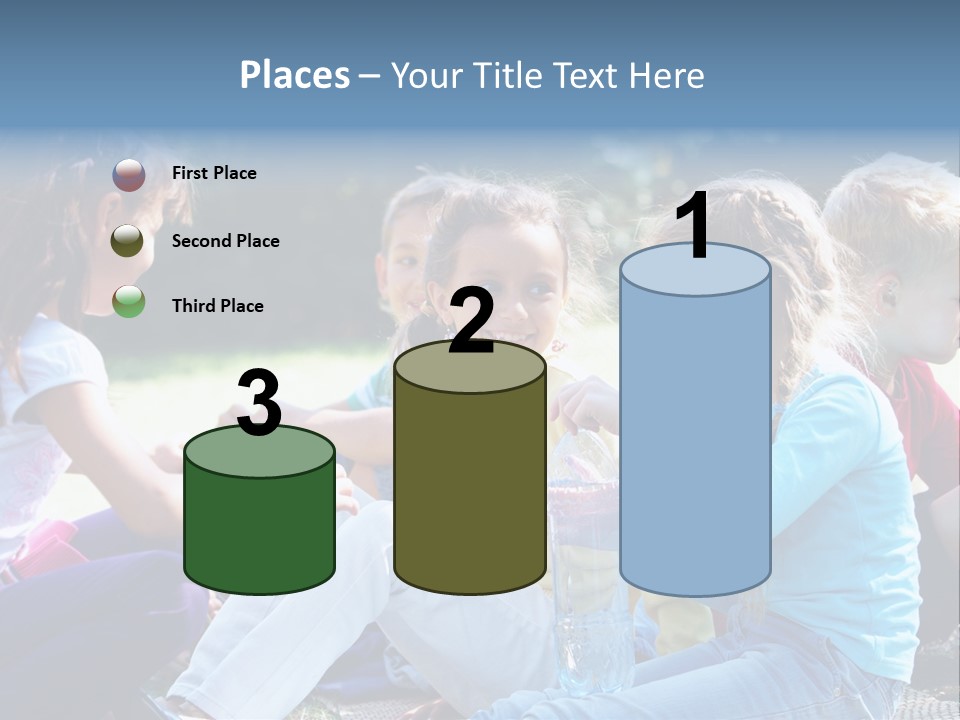 Places – Your Title Text Here

First Place

Second Place

Third Place

3

2

1